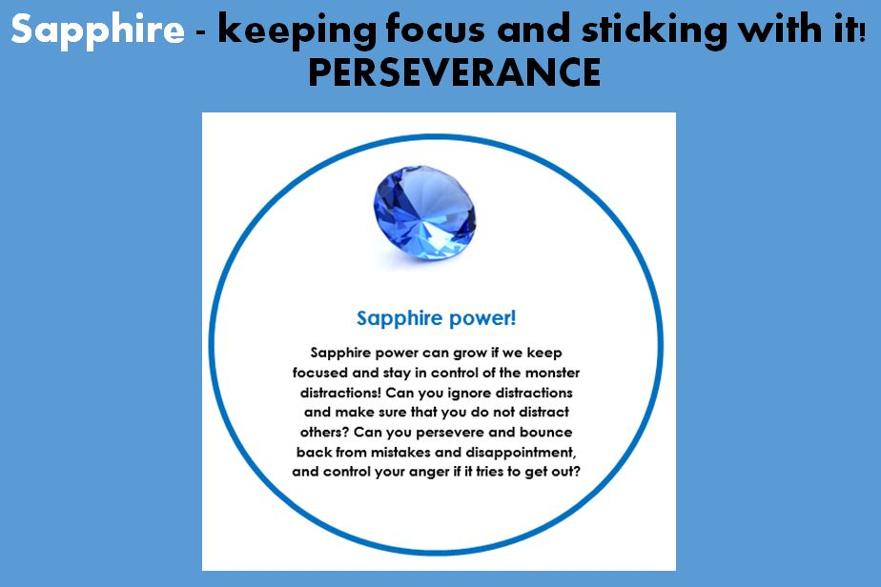 Sapphire - keeping focus and sticking with it!
PERSEVERANCE

Sapphire power!

Sapphire power can grow if we keep focused and stay in control of the monster distractions! Can you ignore distractions and make sure that you do not distract others? Can you persevere and bounce back from mistakes and disappointment, and control your anger if it tries to get out?